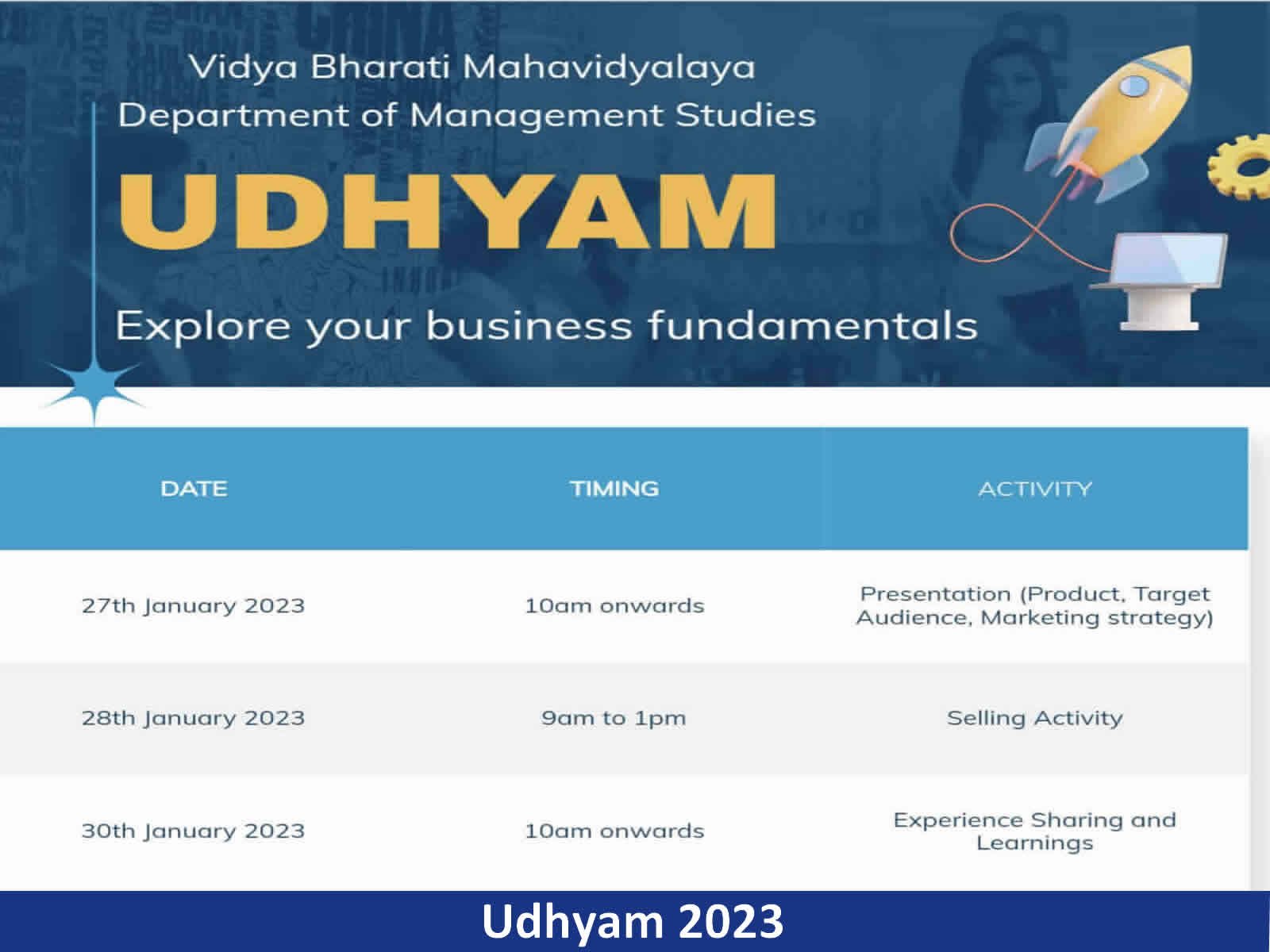 Vidya Bharati Mahavidyalaya
Department of Management Studies

UDHYAM

Explore your business fundamentals

| DATE | TIMING | ACTIVITY |
|---|---|---|
| 27th January 2023 | 10am onwards | Presentation (Product, Target Audience, Marketing strategy) |
| 28th January 2023 | 9am to 1pm | Selling Activity |
| 30th January 2023 | 10am onwards | Experience Sharing and Learnings |

Udhyam 2023